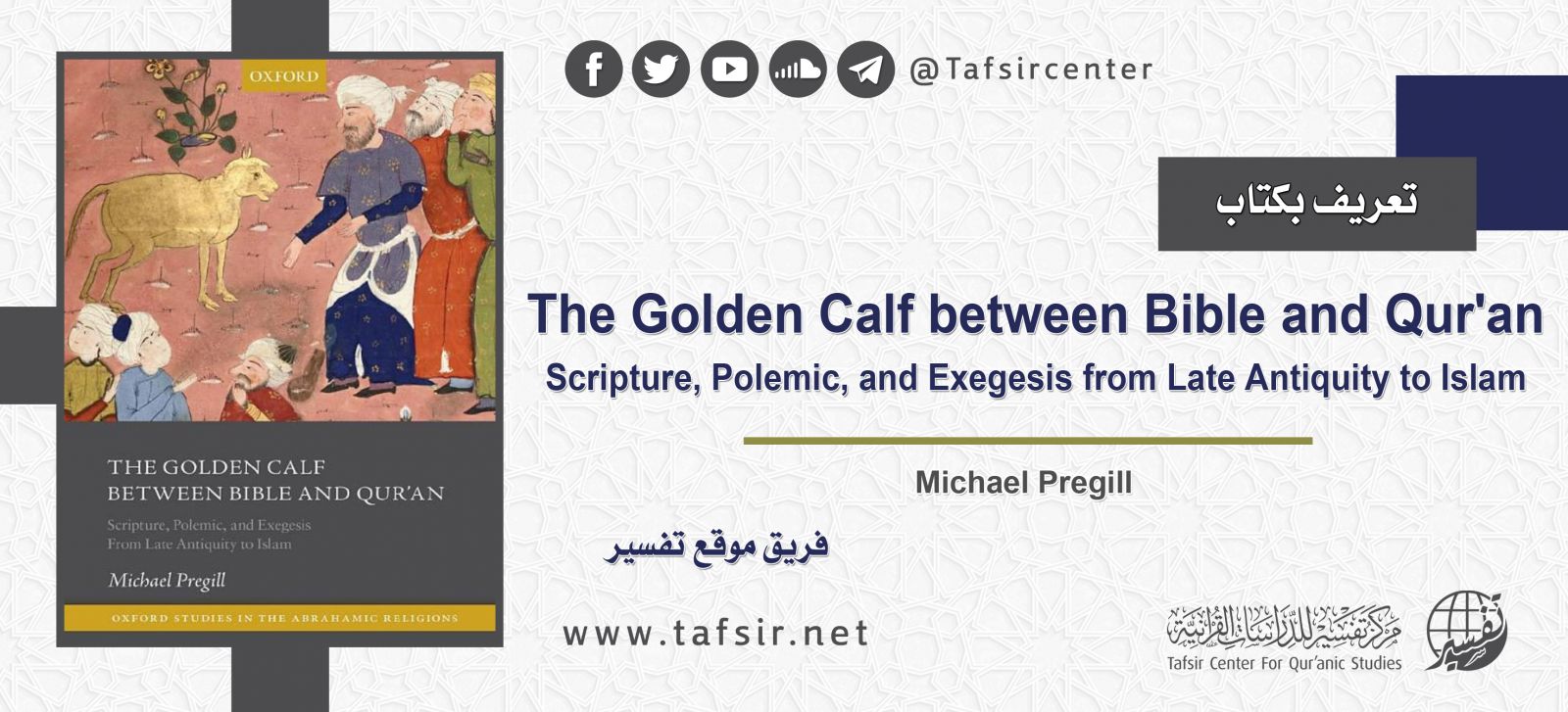 OXFORD

THE GOLDEN CALF BETWEEN BIBLE AND QUR'AN

Scripture, Polemic, and Exegesis From Late Antiquity to Islam

Michael Pregill

OXFORD STUDIES IN THE ABRAHAMIC RELIGIONS

@Tafsircenter

تعريف بكتاب

The Golden Calf between Bible and Qur'an

Scripture, Polemic, and Exegesis from Late Antiquity to Islam

Michael Pregill

فريق موقع تفسير

www.tafsir.net

مركز تفسير للدراسات القرآنية

Tafsir Center For Qur'anic Studies

تفسير